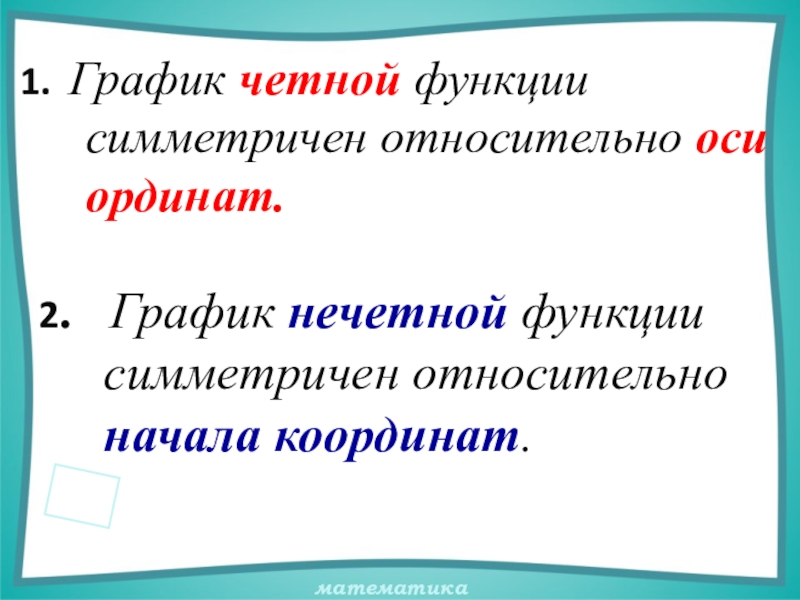 1. График четной функции симметричен относительно оси ординат.

2. График нечетной функции симметричен относительно начала координат.

математика